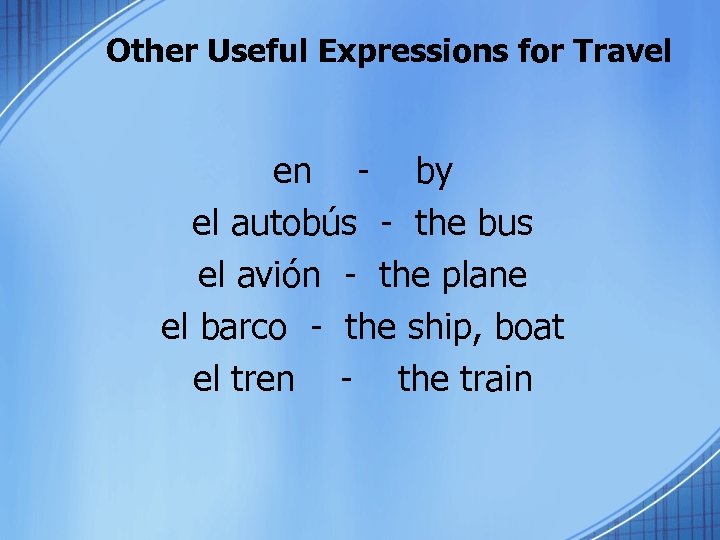 Other Useful Expressions for Travel

en - by
el autobús - the bus
el avión - the plane
el barco - the ship, boat
el tren - the train